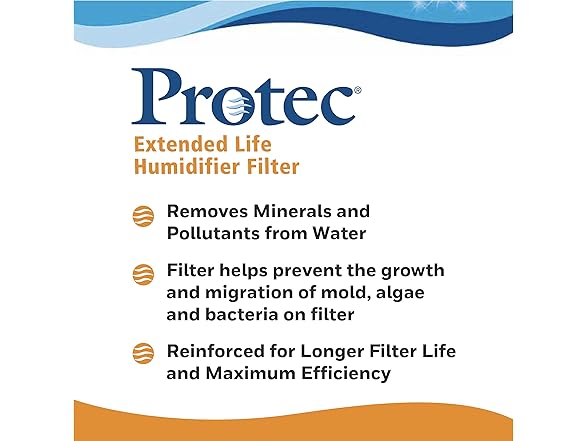 Protec®

Extended Life Humidifier Filter

Removes Minerals and Pollutants from Water

Filter helps prevent the growth and migration of mold, algae and bacteria on filter

Reinforced for Longer Filter Life and Maximum Efficiency